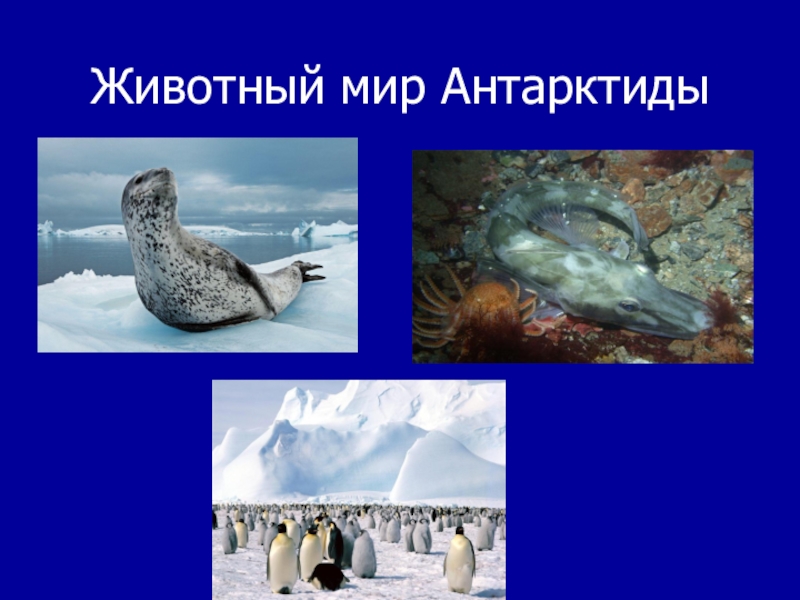 Животный мир Антарктиды